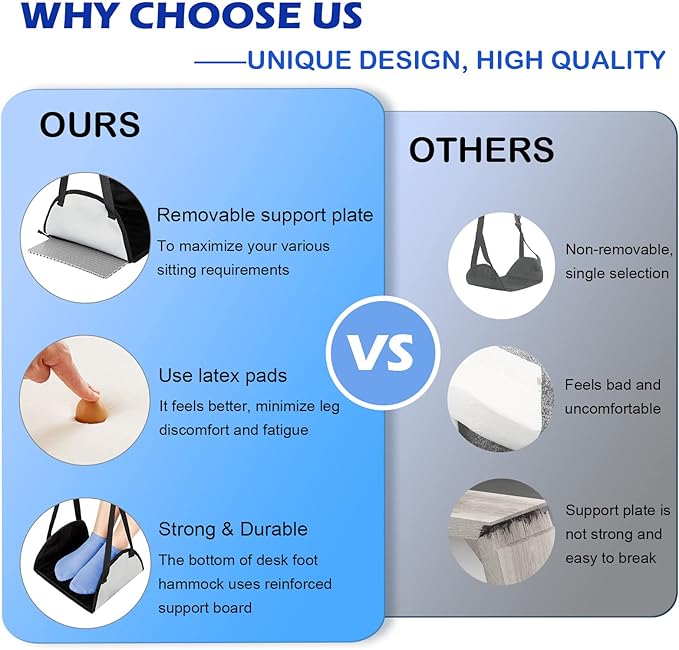 WHY CHOOSE US

——UNIQUE DESIGN, HIGH QUALITY

OURS

Removable support plate

To maximize your various sitting requirements

Use latex pads

It feels better, minimize leg discomfort and fatigue

Strong & Durable

The bottom of desk foot hammock uses reinforced support board

VS

OTHERS

Non-removable, single selection

Feels bad and uncomfortable

Support plate is not strong and easy to break